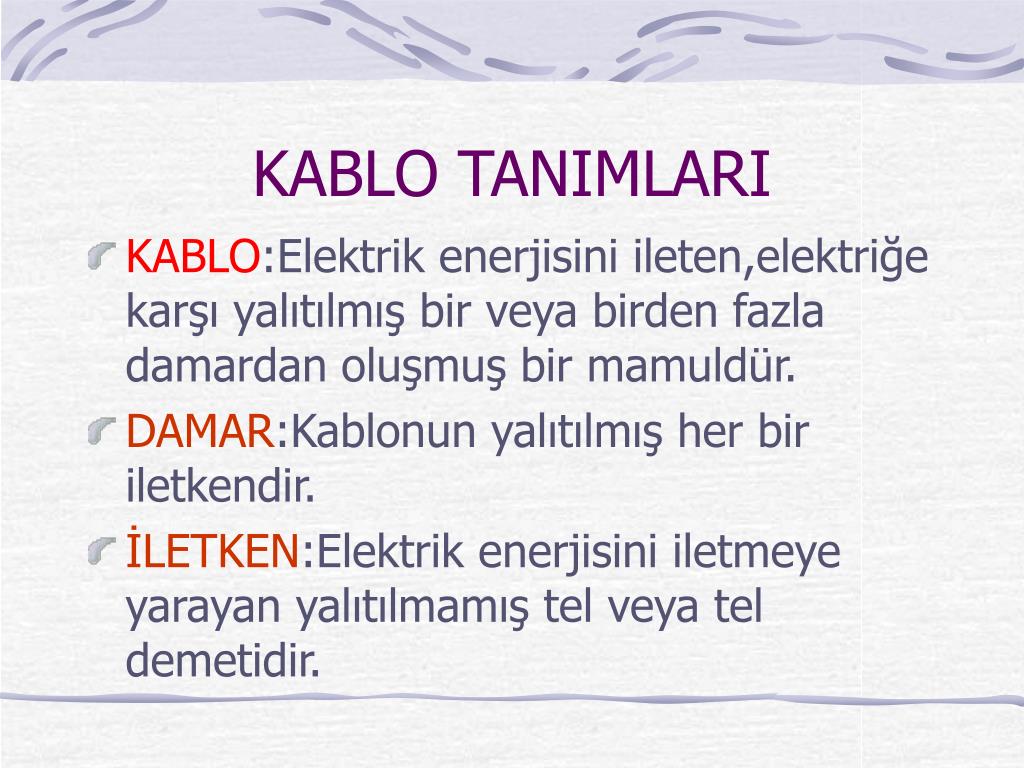 KABLO TANIMLARI

KABLO:Elektrik enerjisini ileten,elektriğe karşı yalıtılmış bir veya birden fazla damardan oluşmuş bir mamuldür.

DAMAR:Kablonun yalıtılmış her bir iletkendir.

İLETKEN:Elektrik enerjisini iletmeye yarayan yalıtılmamış tel veya tel demetidir.